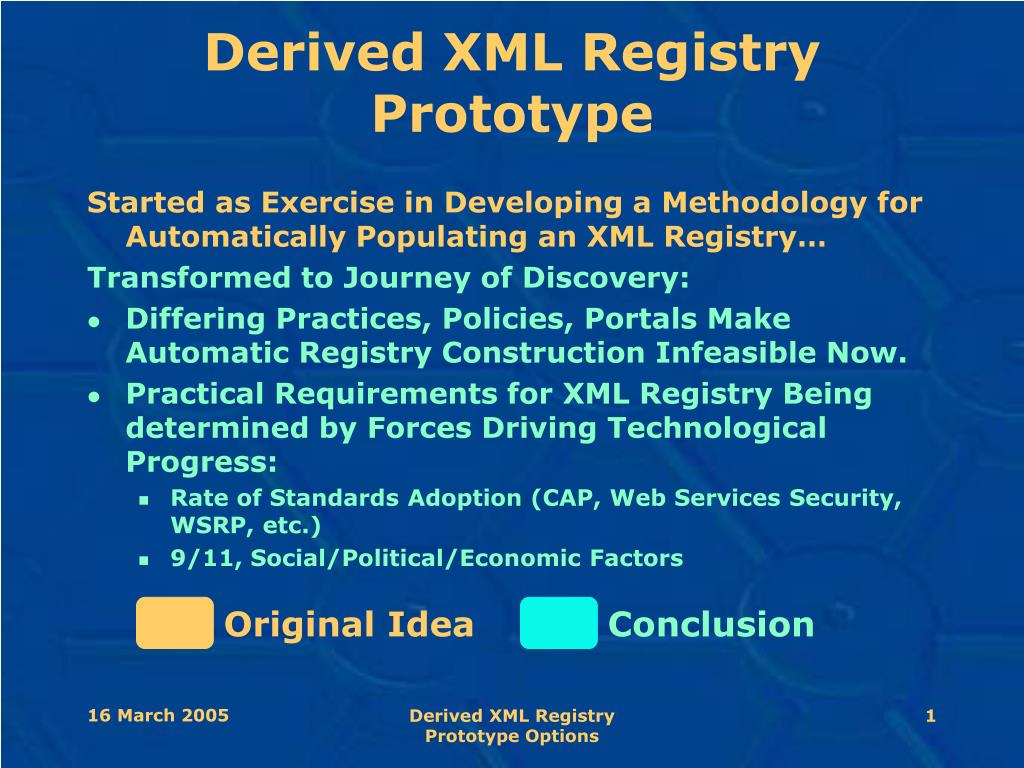 Derived XML Registry Prototype

Started as Exercise in Developing a Methodology for Automatically Populating an XML Registry…

Transformed to Journey of Discovery:

- Differing Practices, Policies, Portals Make Automatic Registry Construction Infeasible Now.
- Practical Requirements for XML Registry Being determined by Forces Driving Technological Progress:
  - Rate of Standards Adoption (CAP, Web Services Security, WSRP, etc.)
  - 9/11, Social/Political/Economic Factors

Original Idea

Conclusion

16 March 2005

Derived XML Registry Prototype Options

1